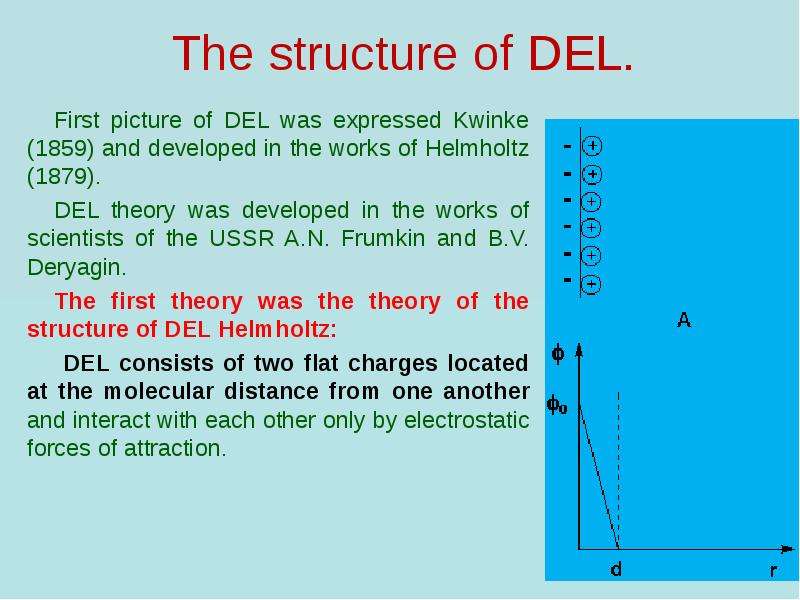 The structure of DEL.

First picture of DEL was expressed Kwinke (1859) and developed in the works of Helmholtz (1879).

DEL theory was developed in the works of scientists of the USSR A.N. Frumkin and B.V. Deryagin.

The first theory was the theory of the structure of DEL Helmholtz:

DEL consists of two flat charges located at the molecular distance from one another and interact with each other only by electrostatic forces of attraction.

- +
- +
- +
- +
- +
- +

A

$\phi$

$\phi_0$

d

r